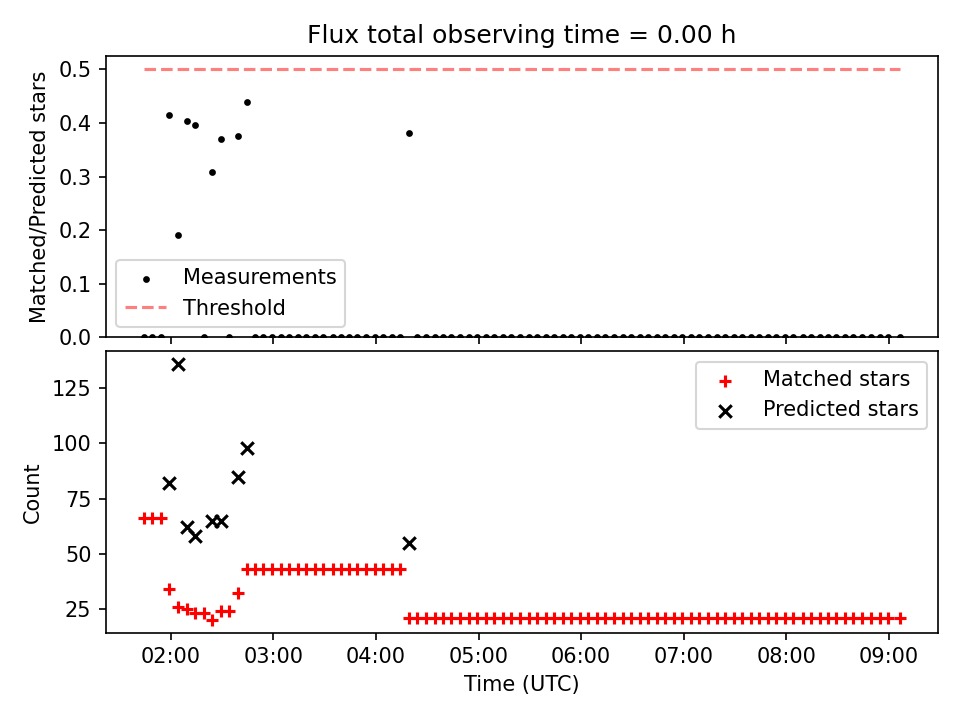 Flux total observing time = 0.00 h

Matched/Predicted stars

0.5
0.4
0.3
0.2
0.1
0.0

Measurements
Threshold

Count

125
100
75
50
25

Matched stars
Predicted stars

02:00
03:00
04:00
05:00
06:00
07:00
08:00
09:00

Time (UTC)